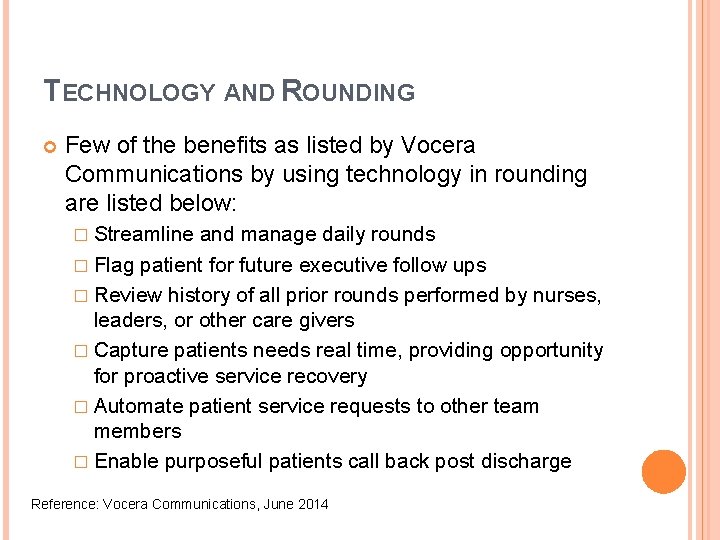 TECHNOLOGY AND ROUNDING

Few of the benefits as listed by Vocera Communications by using technology in rounding are listed below:

□ Streamline and manage daily rounds
□ Flag patient for future executive follow ups
□ Review history of all prior rounds performed by nurses, leaders, or other care givers
□ Capture patients needs real time, providing opportunity for proactive service recovery
□ Automate patient service requests to other team members
□ Enable purposeful patients call back post discharge

Reference: Vocera Communications, June 2014